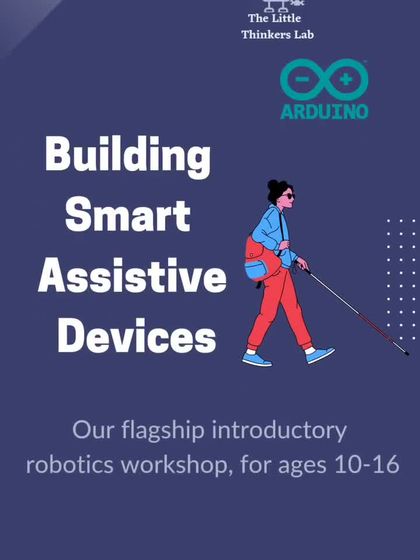 The Little Thinkers Lab

ARDUINO

Building Smart Assistive Devices

Our flagship introductory robotics workshop, for ages 10-16